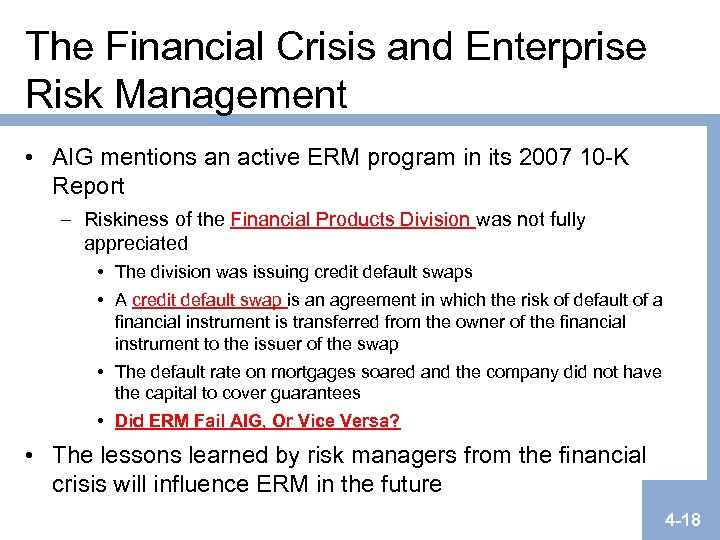 The Financial Crisis and Enterprise Risk Management

• AIG mentions an active ERM program in its 2007 10-K Report
  – Riskiness of the Financial Products Division was not fully appreciated
    • The division was issuing credit default swaps
    • A credit default swap is an agreement in which the risk of default of a financial instrument is transferred from the owner of the financial instrument to the issuer of the swap
    • The default rate on mortgages soared and the company did not have the capital to cover guarantees
    • Did ERM Fail AIG, Or Vice Versa?
• The lessons learned by risk managers from the financial crisis will influence ERM in the future

4-18